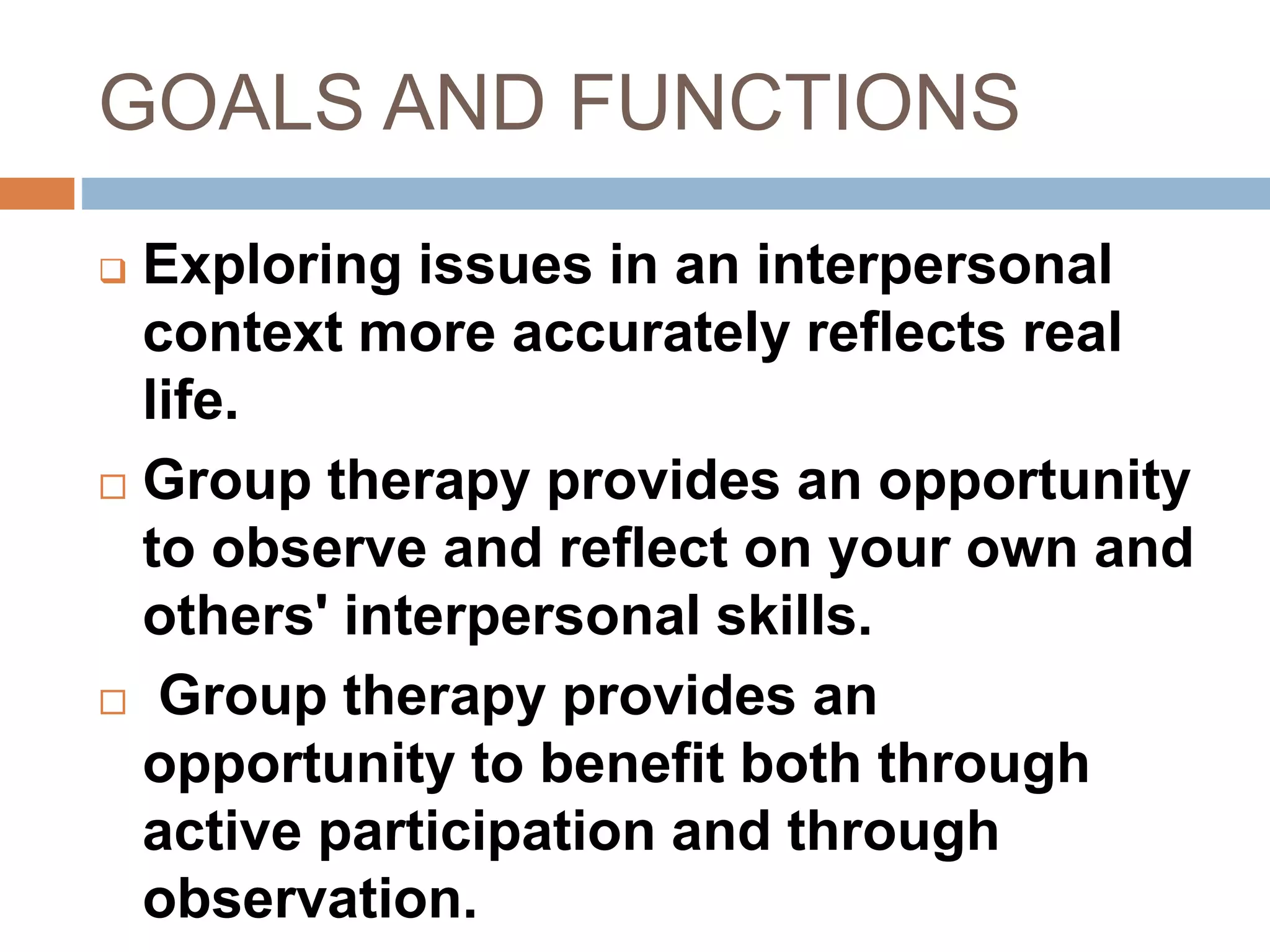 GOALS AND FUNCTIONS

❑ Exploring issues in an interpersonal context more accurately reflects real life.

□ Group therapy provides an opportunity to observe and reflect on your own and others' interpersonal skills.

□ Group therapy provides an opportunity to benefit both through active participation and through observation.